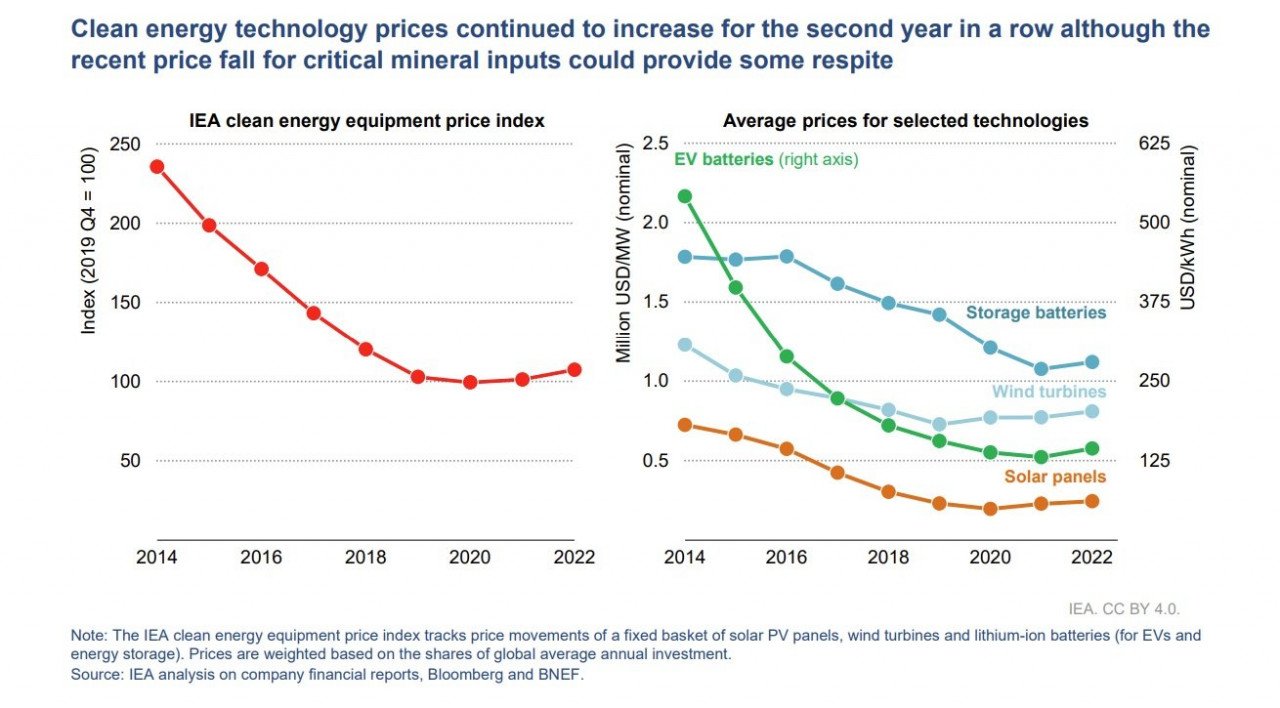 Clean energy technology prices continued to increase for the second year in a row although the recent price fall for critical mineral inputs could provide some respite

IEA clean energy equipment price index

Index (2019 Q4 = 100)

250
200
150
100
50

2014
2016
2018
2020
2022

Average prices for selected technologies

Million USD/MW (nominal)

2.5
2.0
1.5
1.0
0.5

USD/kWh (nominal)

625
500
375
250
125

EV batteries (right axis)

Storage batteries

Wind turbines

Solar panels

2014
2016
2018
2020
2022

IEA. CC BY 4.0.

Note: The IEA clean energy equipment price index tracks price movements of a fixed basket of solar PV panels, wind turbines and lithium-ion batteries (for EVs and energy storage). Prices are weighted based on the shares of global average annual investment.
Source: IEA analysis on company financial reports, Bloomberg and BNEF.